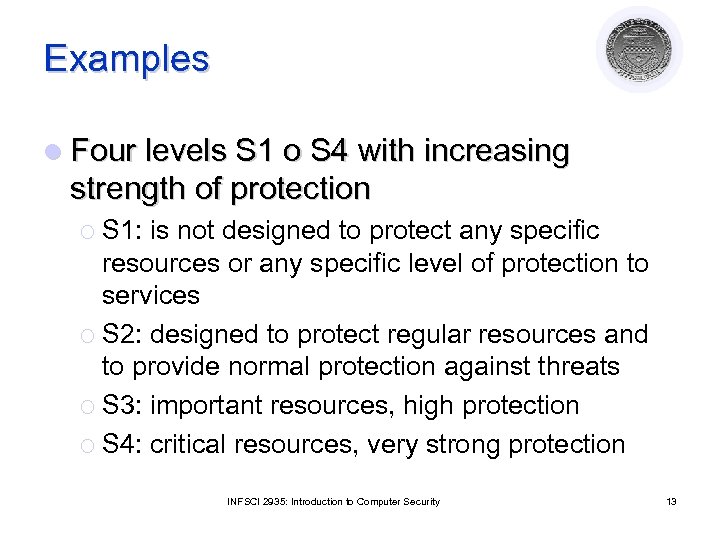 Examples

Four levels S1 o S4 with increasing strength of protection

S1: is not designed to protect any specific resources or any specific level of protection to services

S2: designed to protect regular resources and to provide normal protection against threats

S3: important resources, high protection

S4: critical resources, very strong protection

INFSCI 2935: Introduction to Computer Security

13